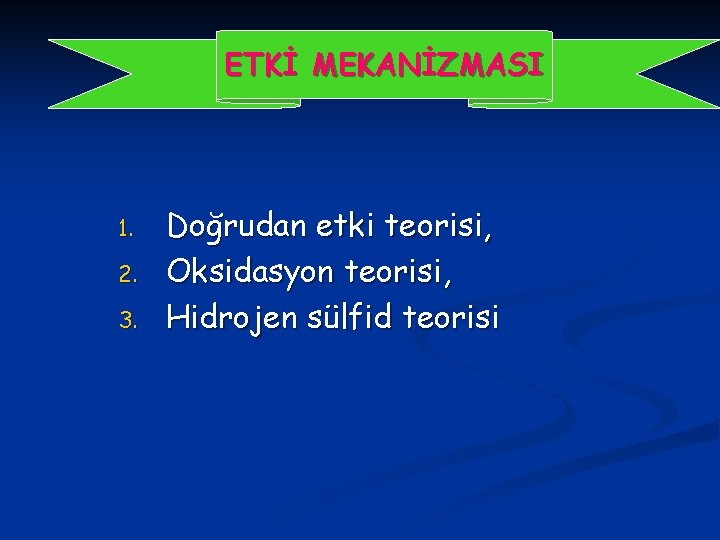 ETKİ MEKANİZMASI

1. Doğrudan etki teorisi,
2. Oksidasyon teorisi,
3. Hidrojen sülfid teorisi